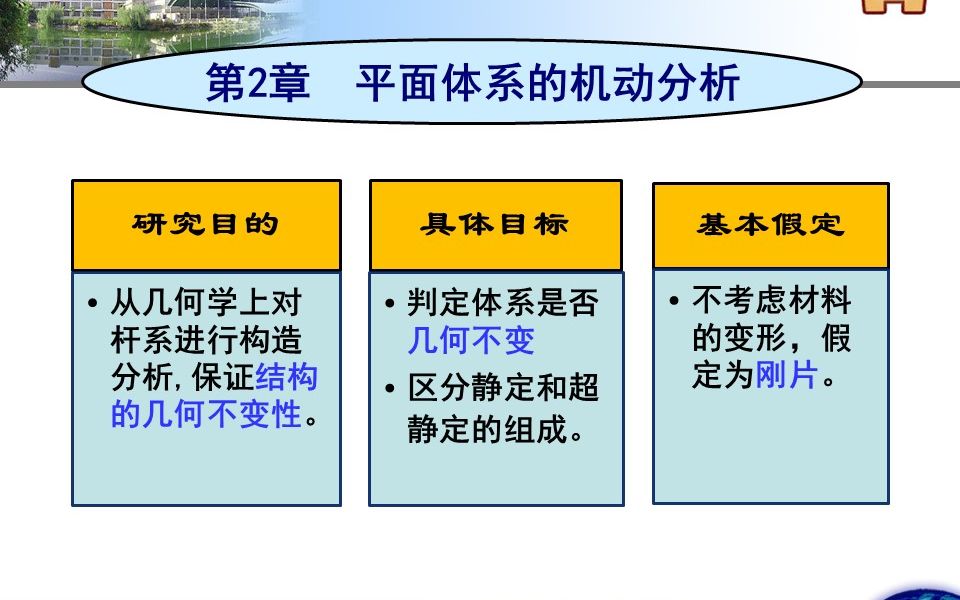 第2章　平面体系的机动分析

研究目的

• 从几何学上对杆系进行构造分析, 保证结构的几何不变性。

具体目标

• 判定体系是否几何不变

• 区分静定和超静定的组成。

基本假定

• 不考虑材料的变形，假定为刚片。